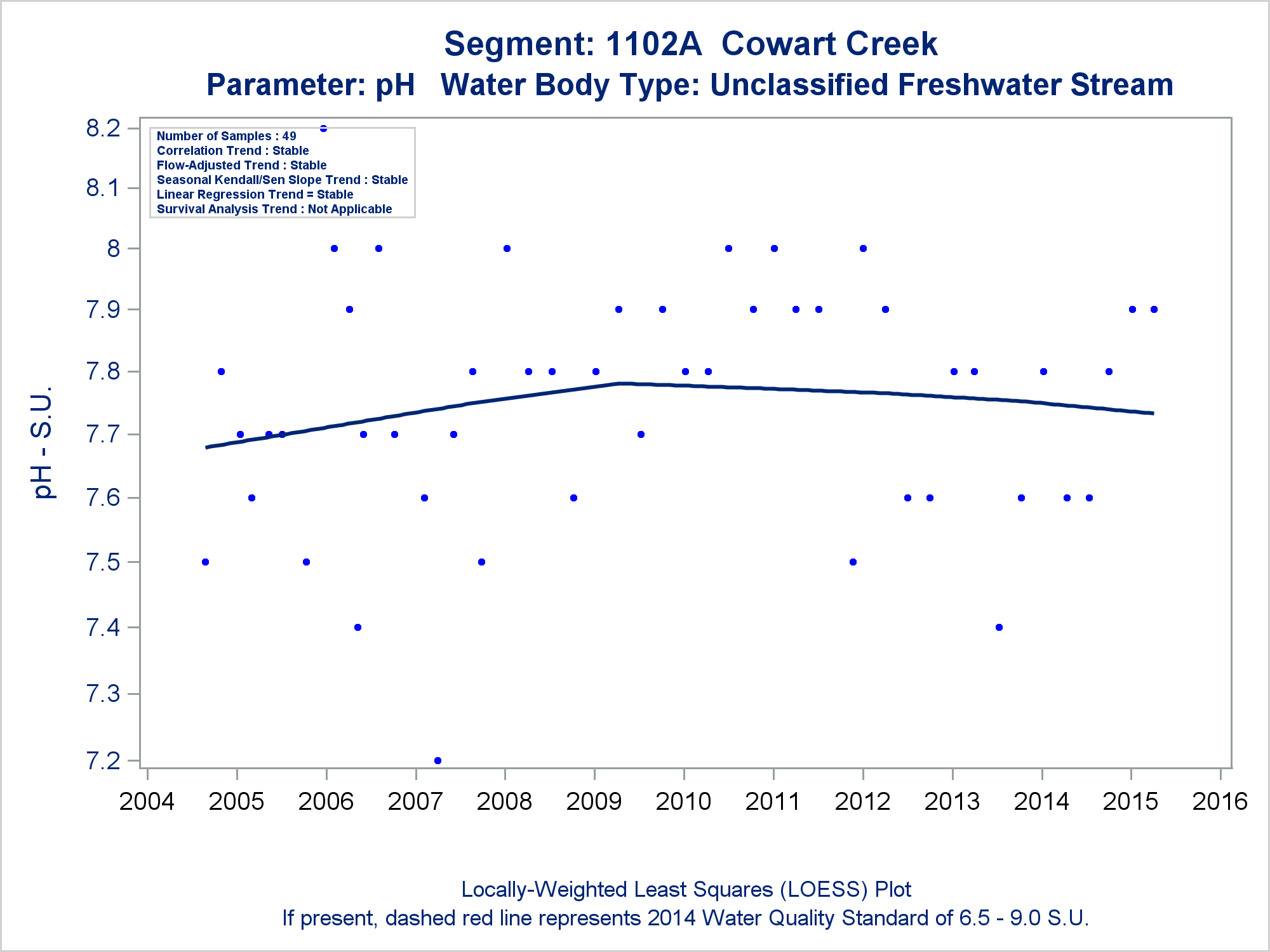 Segment: 1102A Cowart Creek
Parameter: pH Water Body Type: Unclassified Freshwater Stream

Number of Samples : 49
Correlation Trend : Stable
Flow-Adjusted Trend : Stable
Seasonal Kendall/Sen Slope Trend : Stable
Linear Regression Trend = Stable
Survival Analysis Trend : Not Applicable

pH - S.U.

8.2
8.1
8
7.9
7.8
7.7
7.6
7.5
7.4
7.3
7.2

2004 2005 2006 2007 2008 2009 2010 2011 2012 2013 2014 2015 2016

Locally-Weighted Least Squares (LOESS) Plot
If present, dashed red line represents 2014 Water Quality Standard of 6.5 - 9.0 S.U.